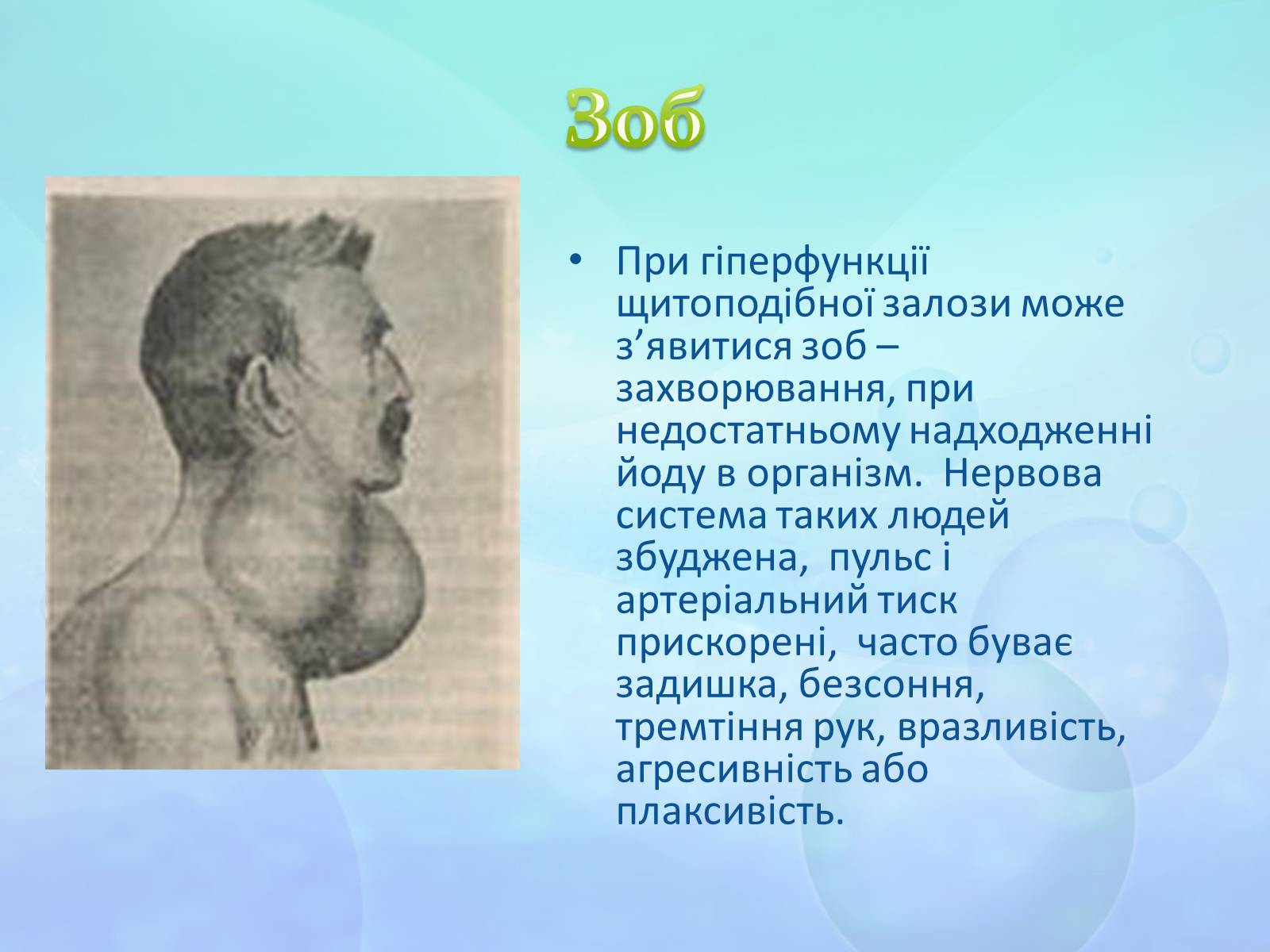 Зоб

• При гіперфункції щитоподібної залози може з’явитися зоб – захворювання, при недостатньому надходженні йоду в організм. Нервова система таких людей збуджена, пульс і артеріальний тиск прискорені, часто буває задишка, безсоння, тремтіння рук, вразливість, агресивність або плаксивість.